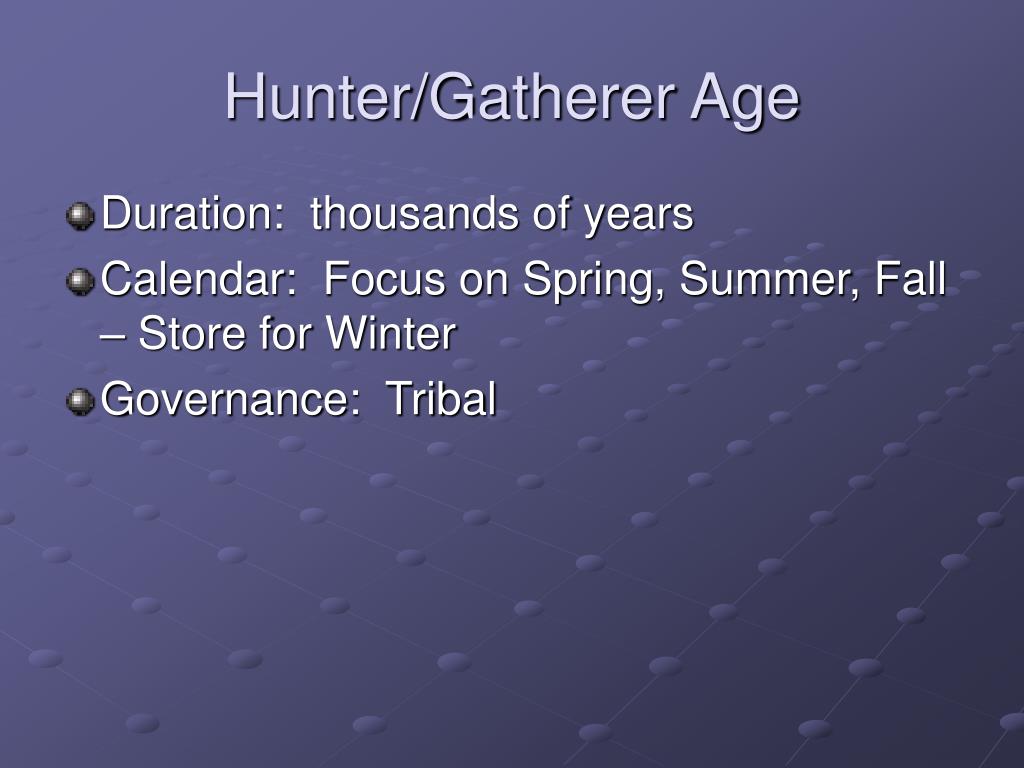 Hunter/Gatherer Age

Duration: thousands of years

Calendar: Focus on Spring, Summer, Fall – Store for Winter

Governance: Tribal